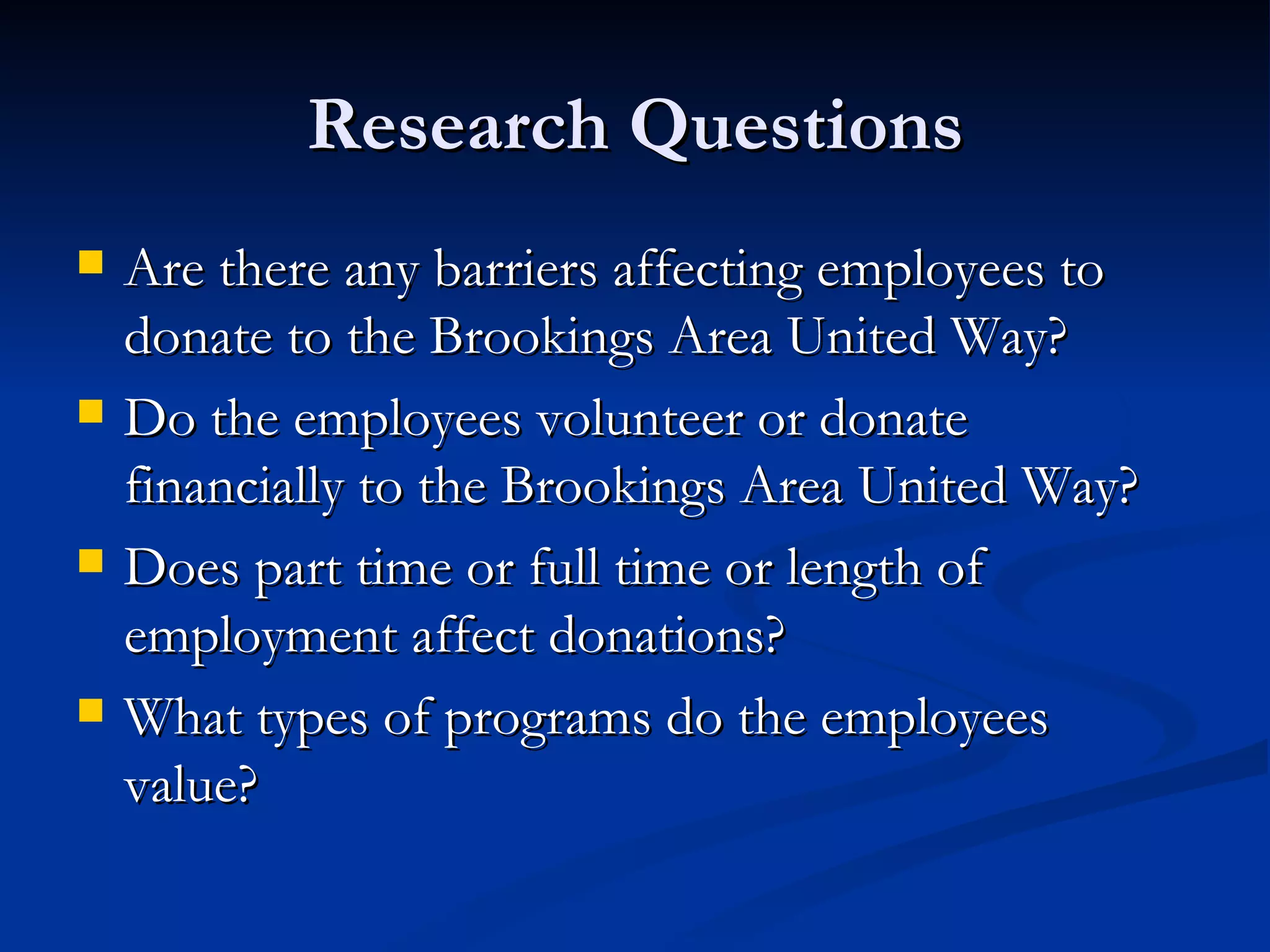 Research Questions

- Are there any barriers affecting employees to donate to the Brookings Area United Way?
- Do the employees volunteer or donate financially to the Brookings Area United Way?
- Does part time or full time or length of employment affect donations?
- What types of programs do the employees value?